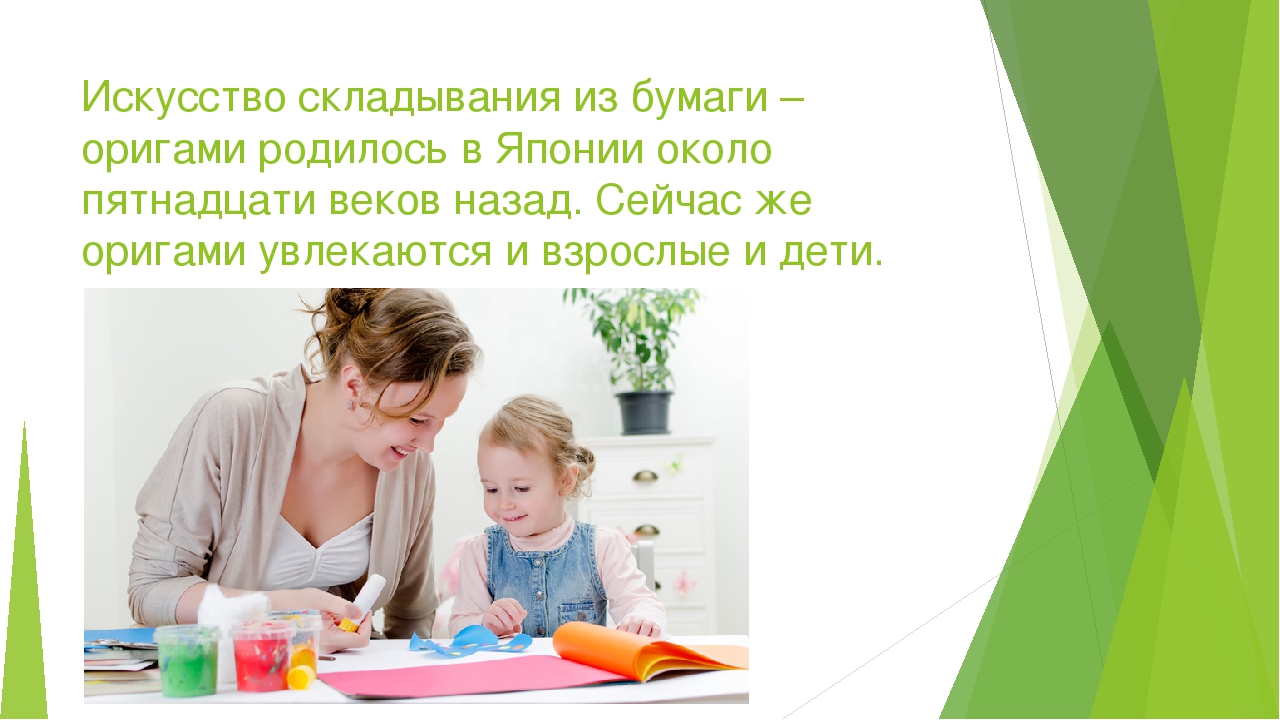 Искусство складывания из бумаги – оригами родилось в Японии около пятнадцати веков назад. Сейчас же оригами увлекаются и взрослые и дети.